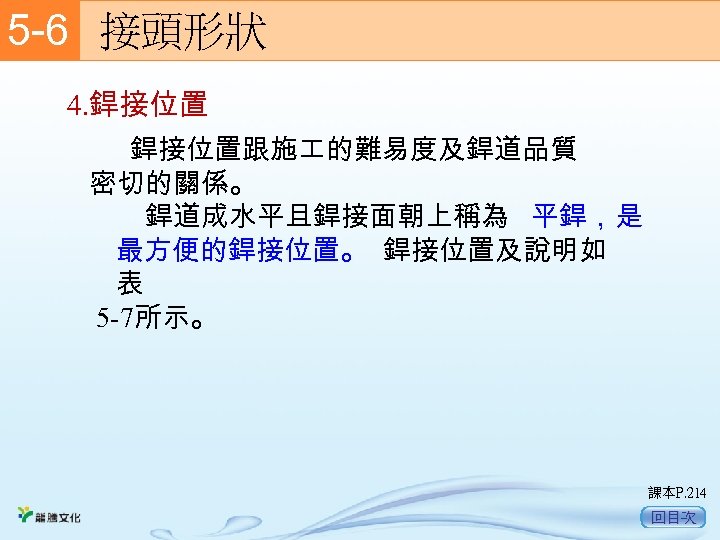 5-6 接頭形狀

4.銲接位置

銲接位置跟施工的難易度及銲道品質密切的關係。

銲道成水平且銲接面朝上稱為 平銲，是最方便的銲接位置。 銲接位置及說明如表
5-7所示。

課本P.214

龍騰文化

回目次